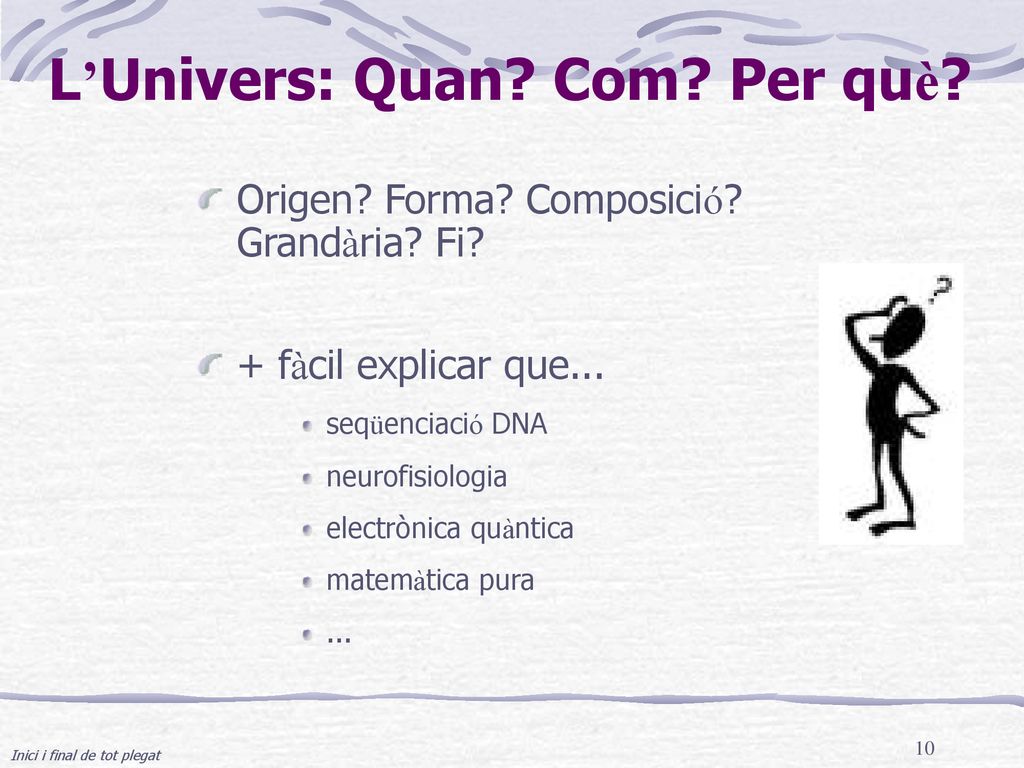 L’Univers: Quan? Com? Per què?

Origen? Forma? Composició? Grandària? Fi?

+ fàcil explicar que...

seqüenciació DNA

neurofisiologia

electrònica quàntica

matemàtica pura

...

?

Inici i final de tot plegat

10